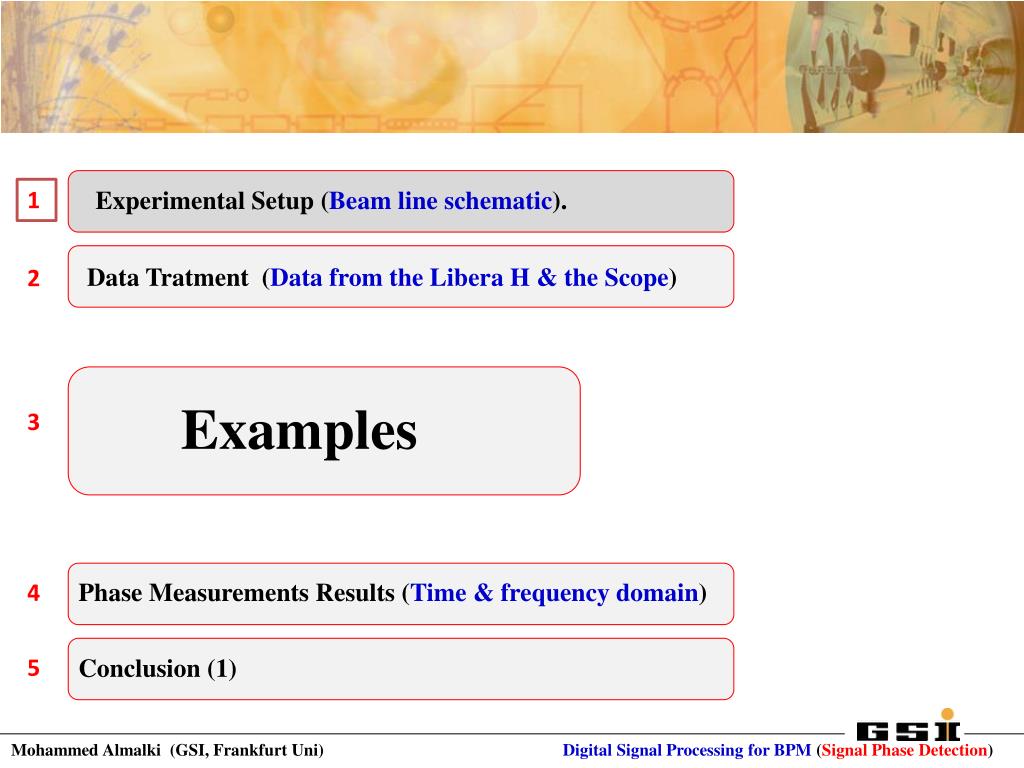 1

Experimental Setup (Beam line schematic).

2

Data Tratment (Data from the Libera H & the Scope)

3

Examples

4

Phase Measurements Results (Time & frequency domain)

5

Conclusion (1)

GSI

Mohammed Almalki (GSI, Frankfurt Uni)

Digital Signal Processing for BPM (Signal Phase Detection)